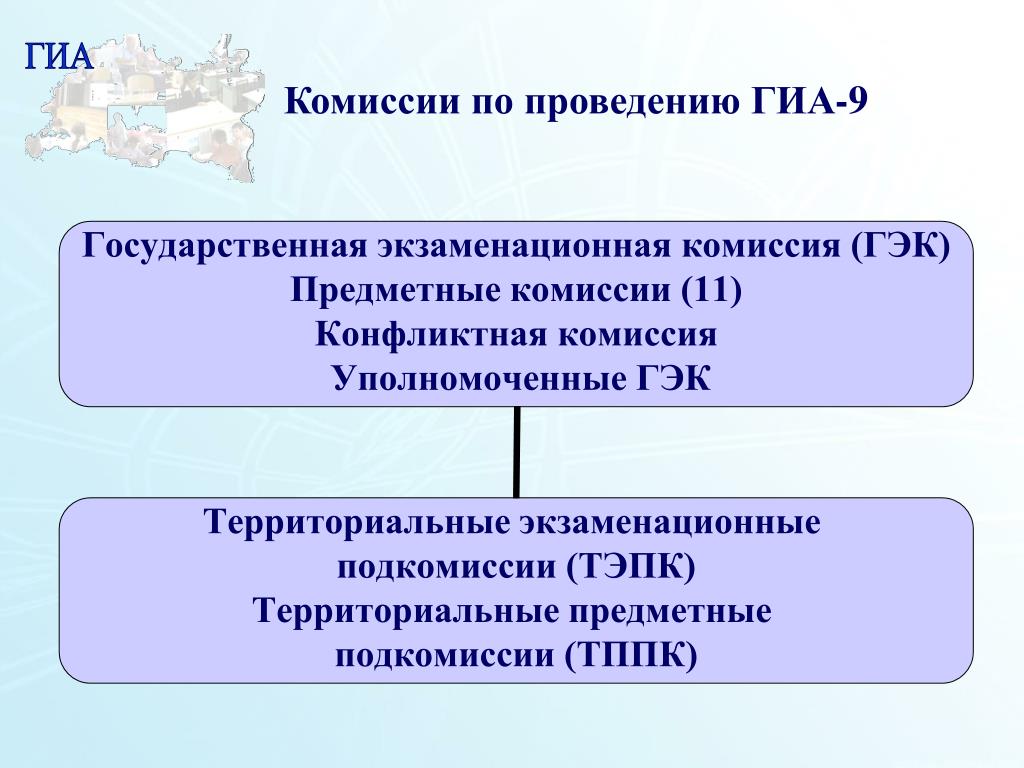 ГИА

Комиссии по проведению ГИА-9

Государственная экзаменационная комиссия (ГЭК)
Предметные комиссии (11)
Конфликтная комиссия
Уполномоченные ГЭК

Территориальные экзаменационные подкомиссии (ТЭПК)
Территориальные предметные подкомиссии (ТППК)